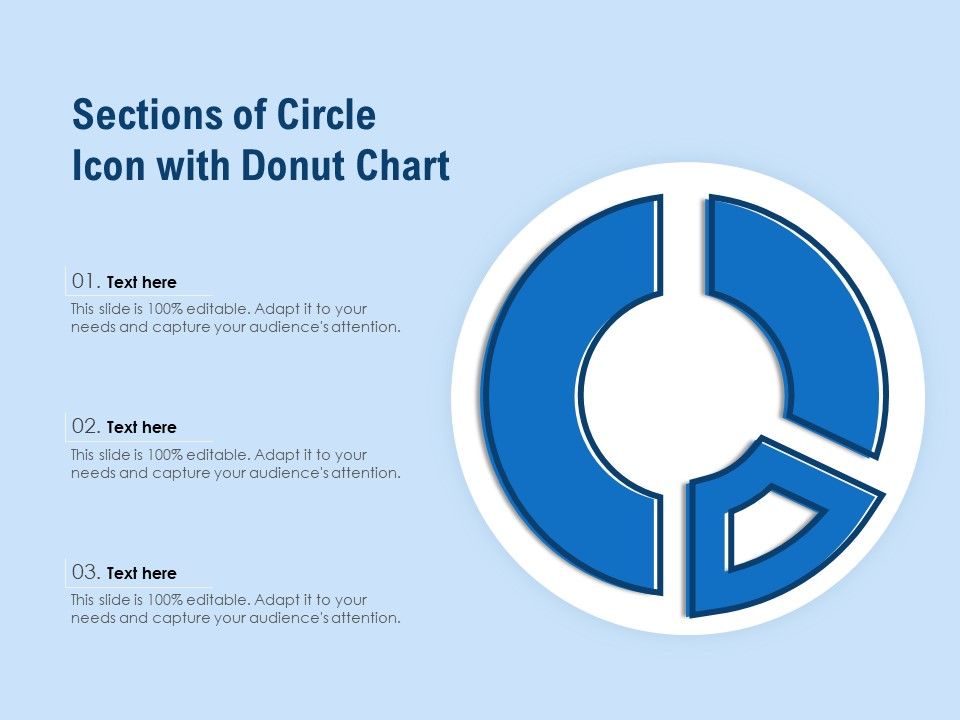 Sections of Circle Icon with Donut Chart

01. Text here

This slide is 100% editable. Adapt it to your needs and capture your audience's attention.

02. Text here

This slide is 100% editable. Adapt it to your needs and capture your audience's attention.

03. Text here

This slide is 100% editable. Adapt it to your needs and capture your audience's attention.